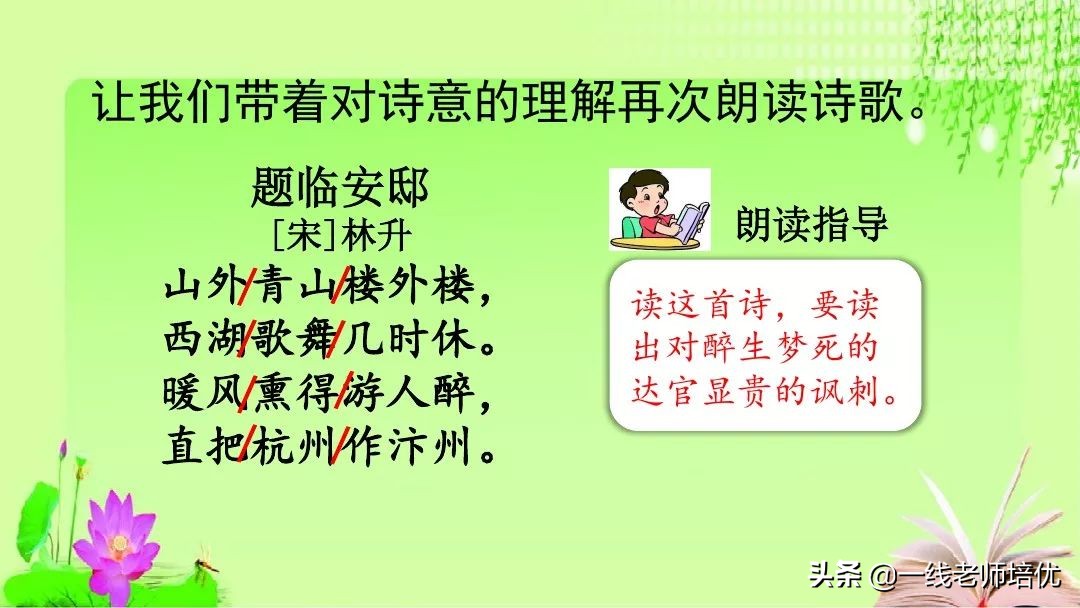 让我们带着对诗意的理解再次朗读诗歌。

题临安邸
[宋]林升
山外/青山/楼外楼，
西湖/歌舞/几时休。
暖风/熏得/游人醉，
直把/杭州/作汴州。

朗读指导

读这首诗，要读出对醉生梦死的达官显贵的讽刺。

头条 @一线老师培优